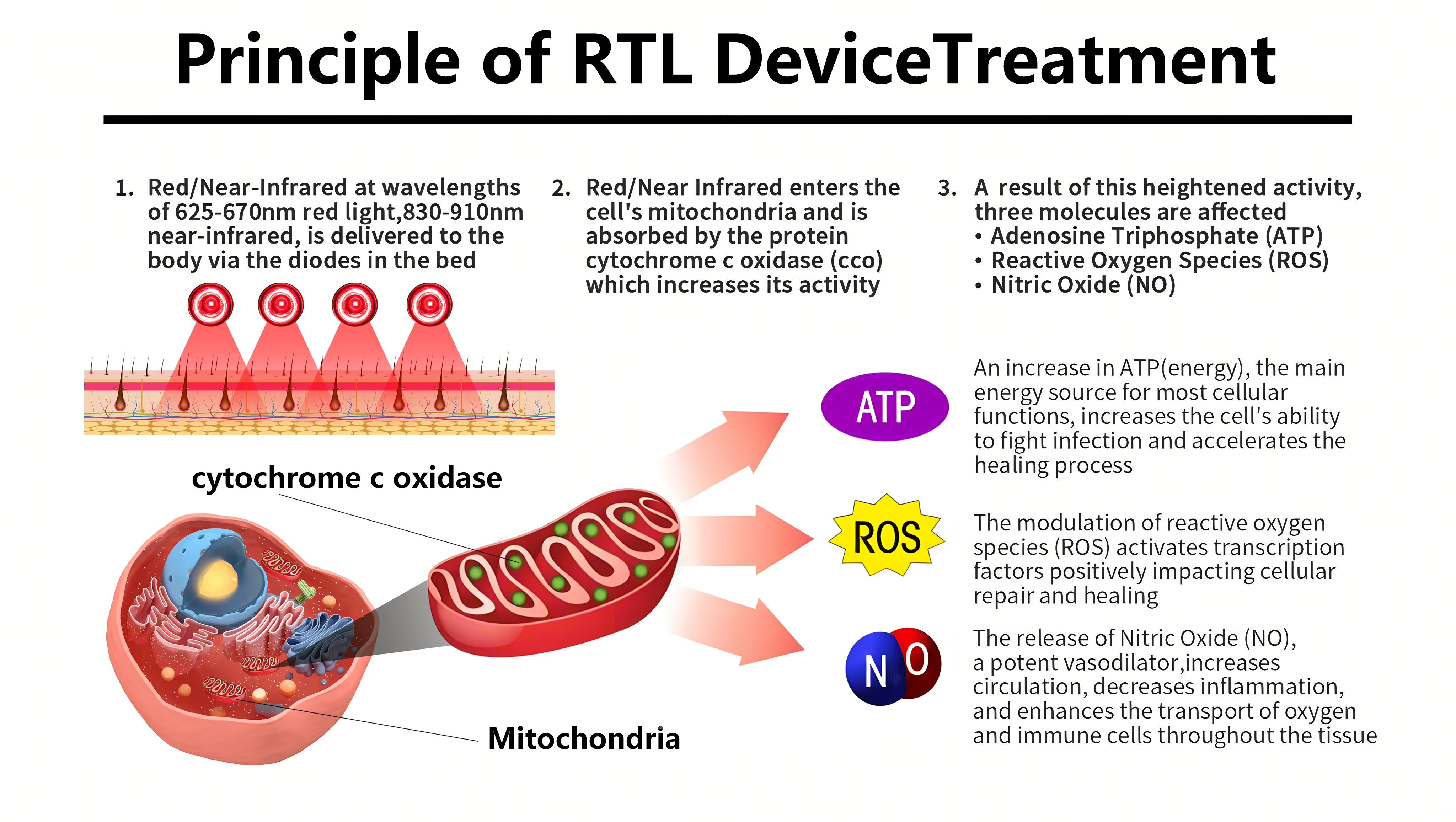 Principle of RTL DeviceTreatment

1. Red/Near-Infrared at wavelengths of 625-670nm red light,830-910nm near-infrared, is delivered to the body via the diodes in the bed

2. Red/Near Infrared enters the cell's mitochondria and is absorbed by the protein cytochrome c oxidase (cco) which increases its activity

3. A result of this heightened activity, three molecules are affected
• Adenosine Triphosphate (ATP)
• Reactive Oxygen Species (ROS)
• Nitric Oxide (NO)

cytochrome c oxidase

Mitochondria

ATP

An increase in ATP(energy), the main energy source for most cellular functions, increases the cell's ability to fight infection and accelerates the healing process

ROS

The modulation of reactive oxygen species (ROS) activates transcription factors positively impacting cellular repair and healing

N O

The release of Nitric Oxide (NO), a potent vasodilator,increases circulation, decreases inflammation, and enhances the transport of oxygen and immune cells throughout the tissue